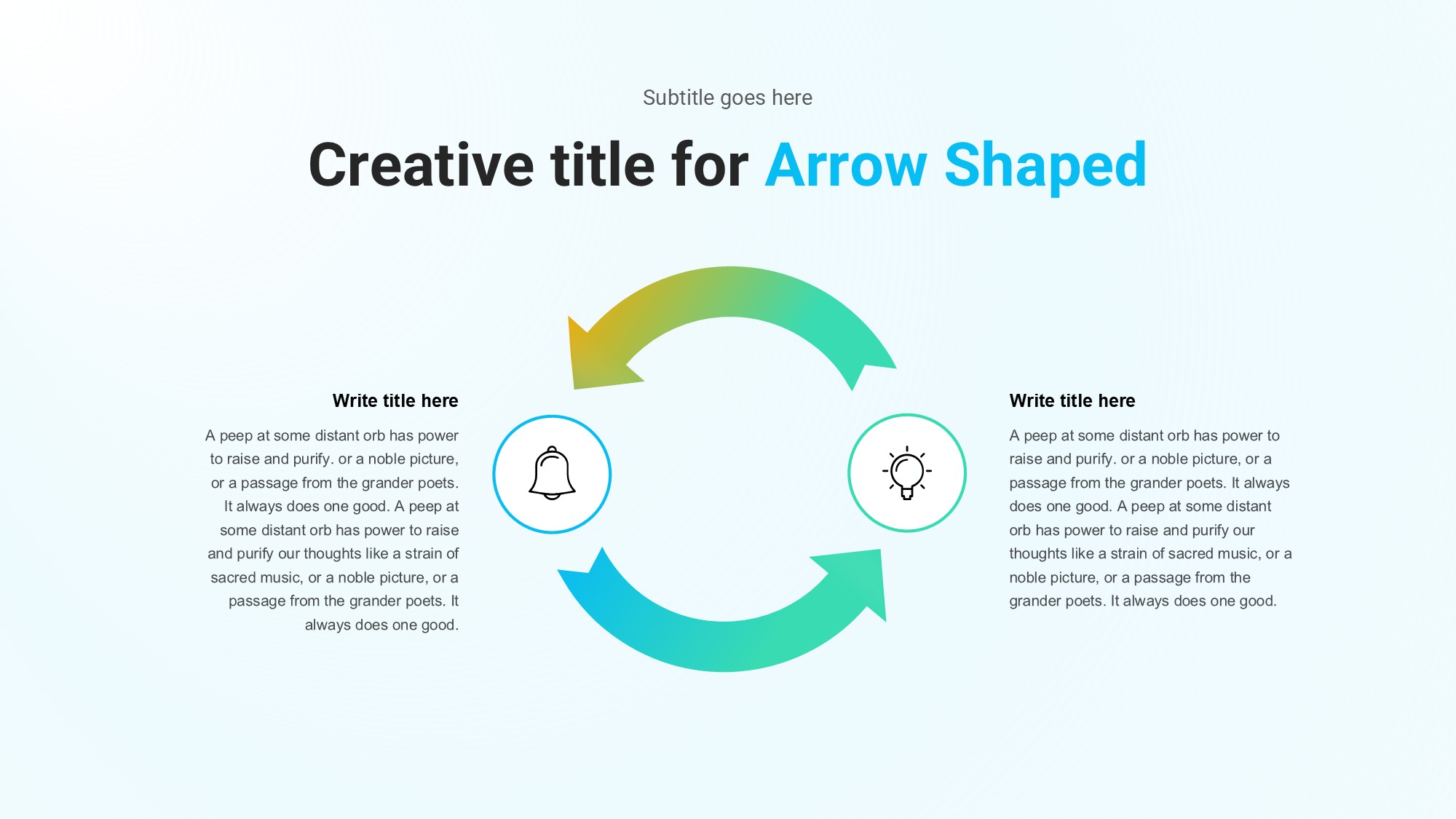 Subtitle goes here

Creative title for Arrow Shaped

Write title here

A peep at some distant orb has power to raise and purify. or a noble picture, or a passage from the grander poets. It always does one good. A peep at some distant orb has power to raise and purify our thoughts like a strain of sacred music, or a noble picture, or a passage from the grander poets. It always does one good.

Write title here

A peep at some distant orb has power to raise and purify. or a noble picture, or a passage from the grander poets. It always does one good. A peep at some distant orb has power to raise and purify our thoughts like a strain of sacred music, or a noble picture, or a passage from the grander poets. It always does one good.